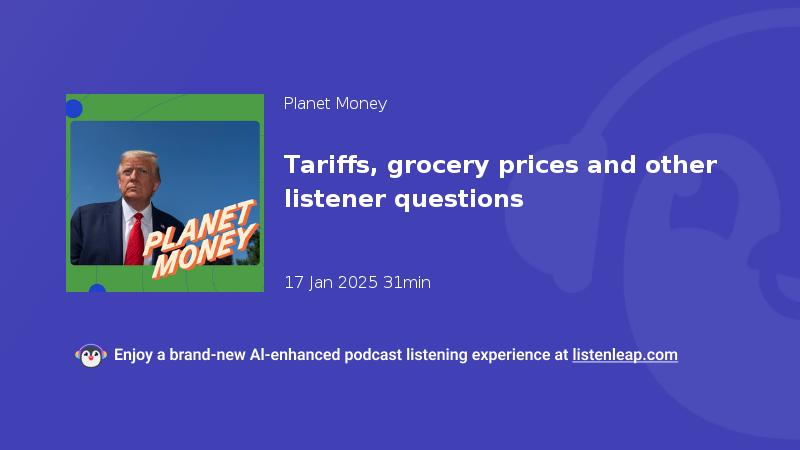 PLANET MONEY

Planet Money

Tariffs, grocery prices and other listener questions

17 Jan 2025 31min

Enjoy a brand-new AI-enhanced podcast listening experience at listenleap.com